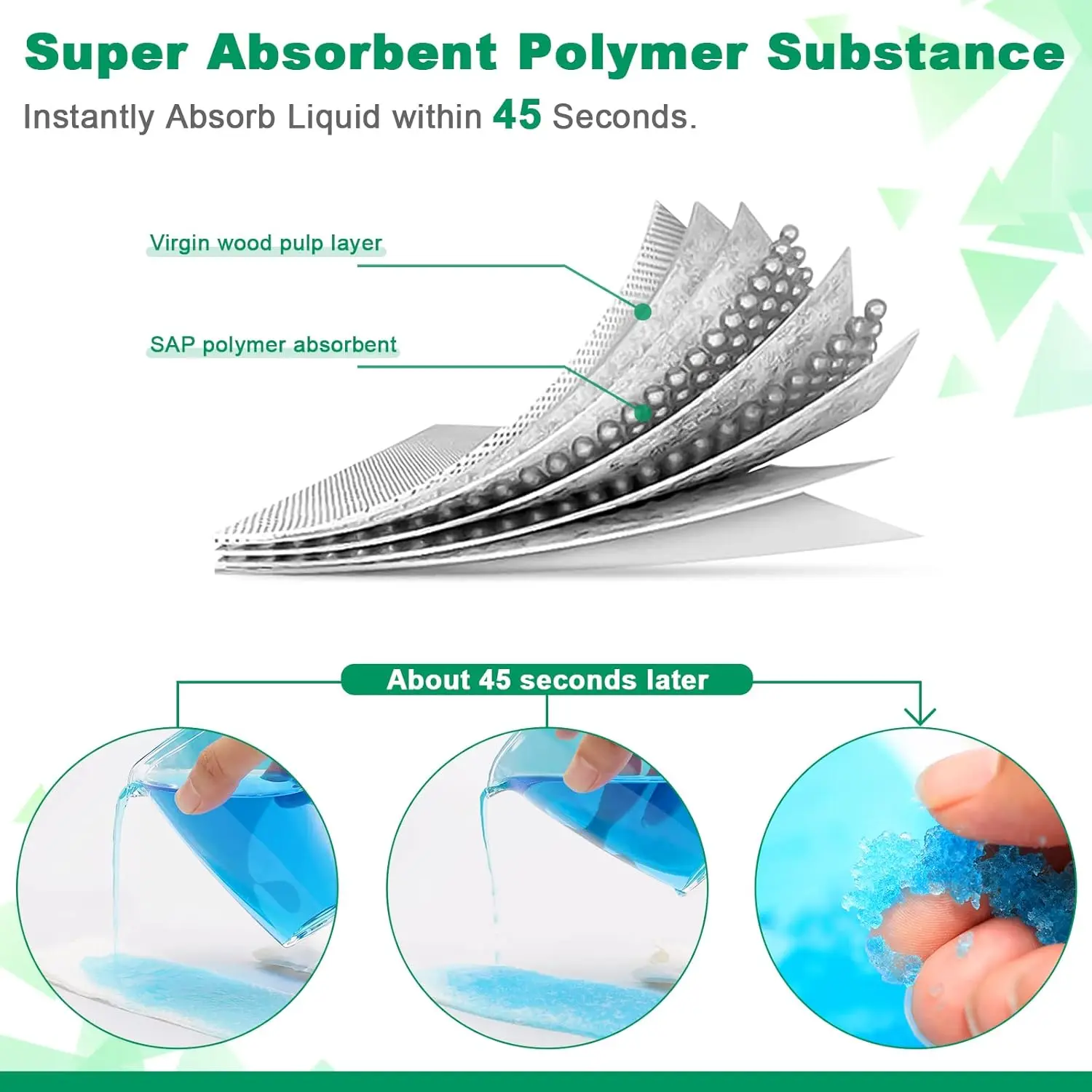 Super Absorbent Polymer Substance

Instantly Absorb Liquid within 45 Seconds.

Virgin wood pulp layer

SAP polymer absorbent

About 45 seconds later